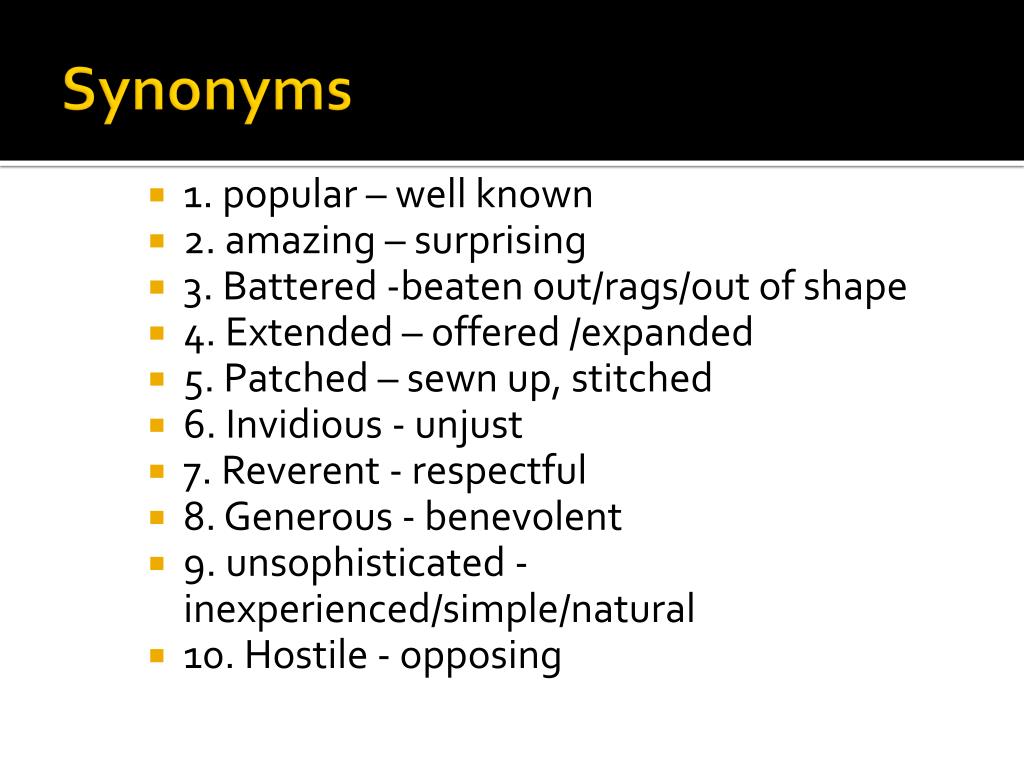 Synonyms

1. popular – well known
2. amazing – surprising
3. Battered -beaten out/rags/out of shape
4. Extended – offered /expanded
5. Patched – sewn up, stitched
6. Invidious - unjust
7. Reverent - respectful
8. Generous - benevolent
9. unsophisticated - inexperienced/simple/natural
10. Hostile - opposing